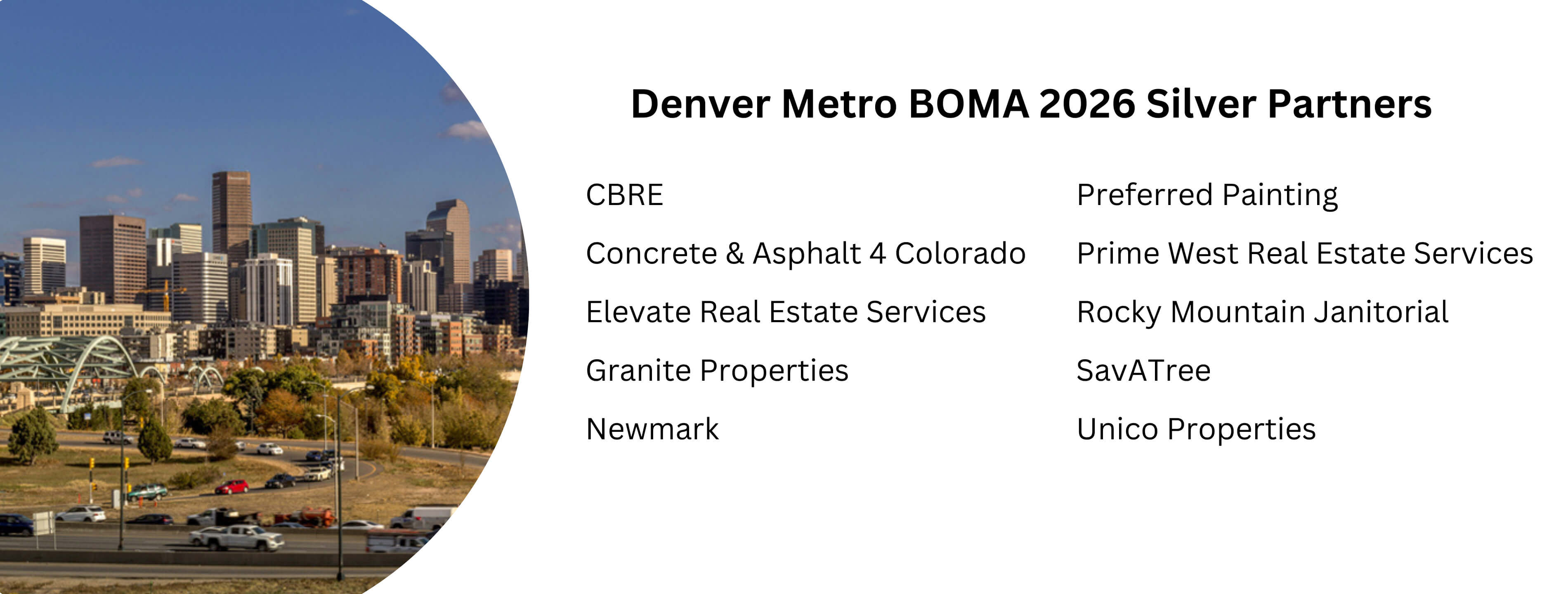 Denver Metro BOMA 2026 Silver Partners

CBRE

Concrete & Asphalt 4 Colorado

Elevate Real Estate Services

Granite Properties

Newmark

Preferred Painting

Prime West Real Estate Services

Rocky Mountain Janitorial

SavATree

Unico Properties